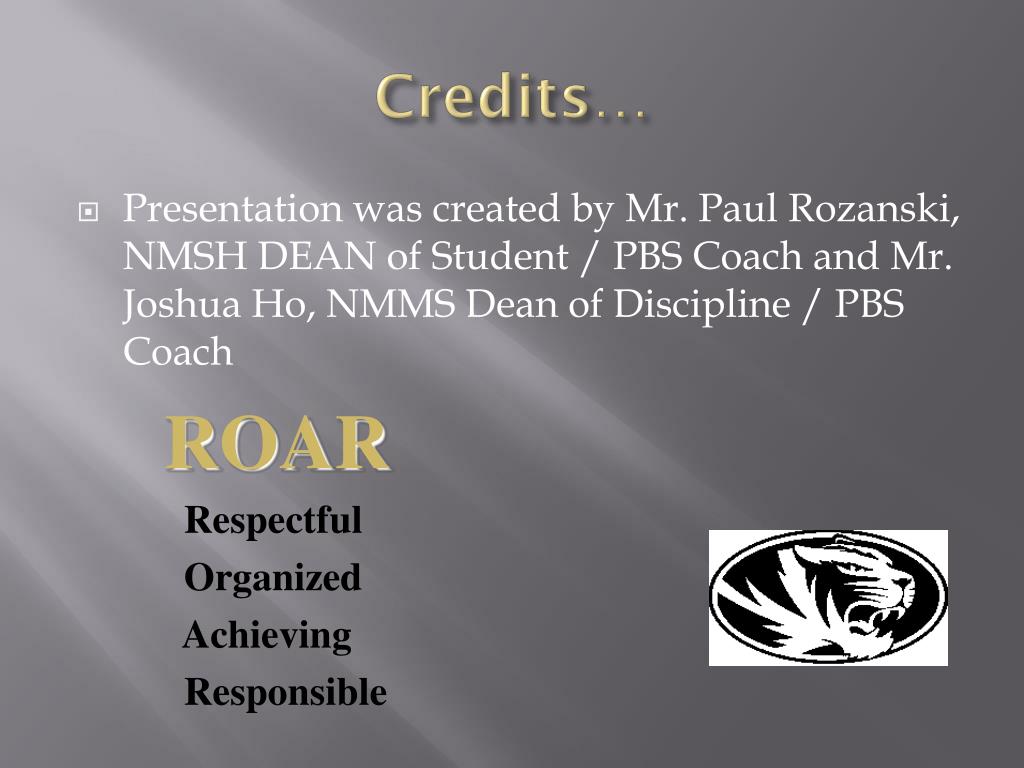 Credits…

Presentation was created by Mr. Paul Rozanski, NMSH DEAN of Student / PBS Coach and Mr. Joshua Ho, NMMS Dean of Discipline / PBS Coach

ROAR

Respectful

Organized

Achieving

Responsible